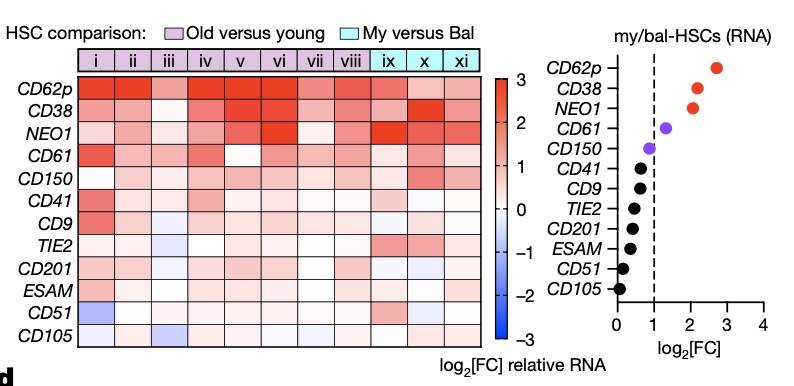 HSC comparison: Old versus young My versus Bal

i ii iii iv v vi vii viii ix x xi

CD62p
CD38
NEO1
CD61
CD150
CD41
CD9
TIE2
CD201
ESAM
CD51
CD105

3
2
1
0
−1
−2
−3

$\log_2$[FC] relative RNA

my/bal-HSCs (RNA)

CD62p
CD38
NEO1
CD61
CD150
CD41
CD9
TIE2
CD201
ESAM
CD51
CD105

0 1 2 3 4

$\log_2$[FC]

d